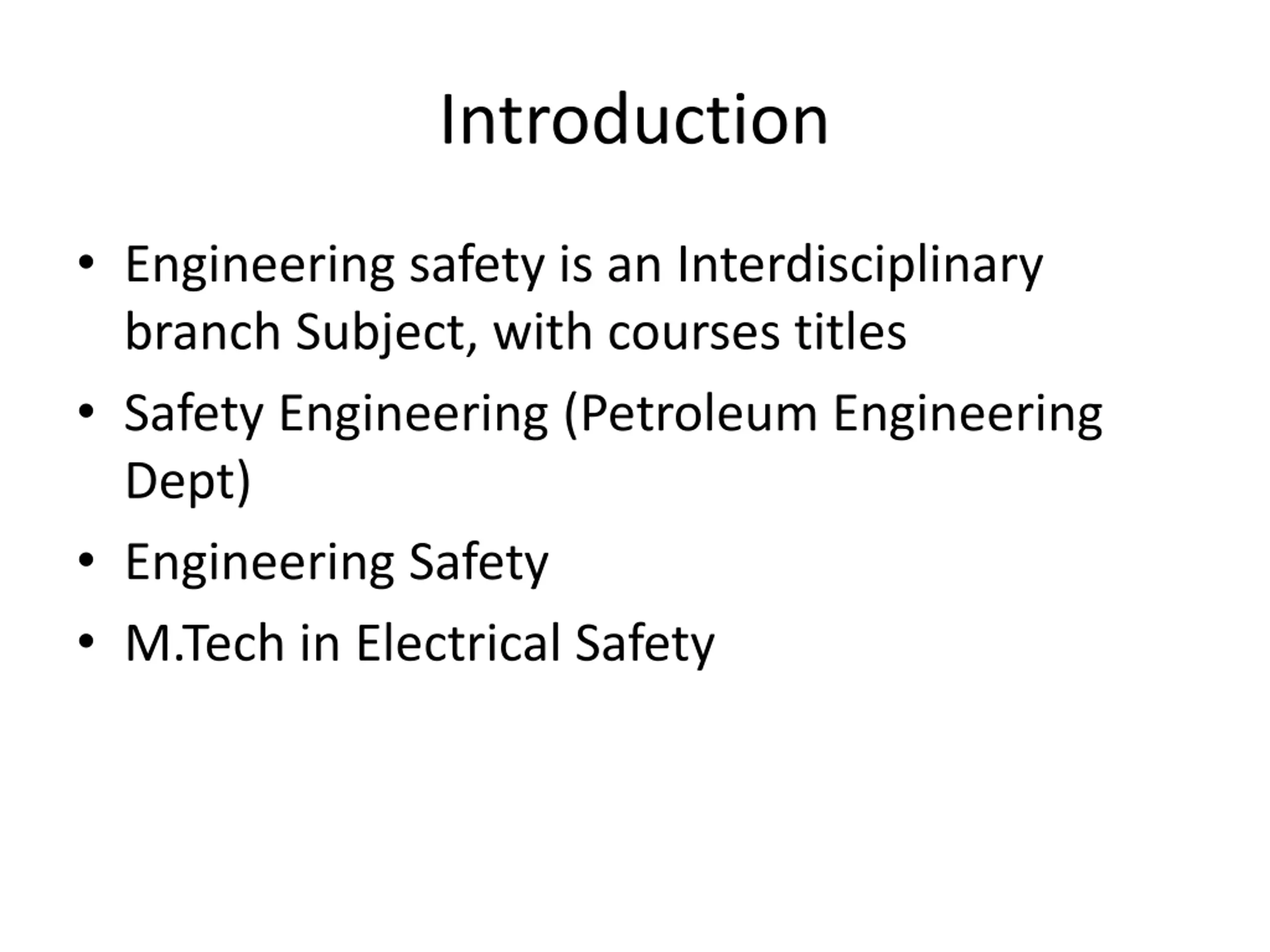 Introduction

• Engineering safety is an Interdisciplinary branch Subject, with courses titles
• Safety Engineering (Petroleum Engineering Dept)
• Engineering Safety
• M.Tech in Electrical Safety